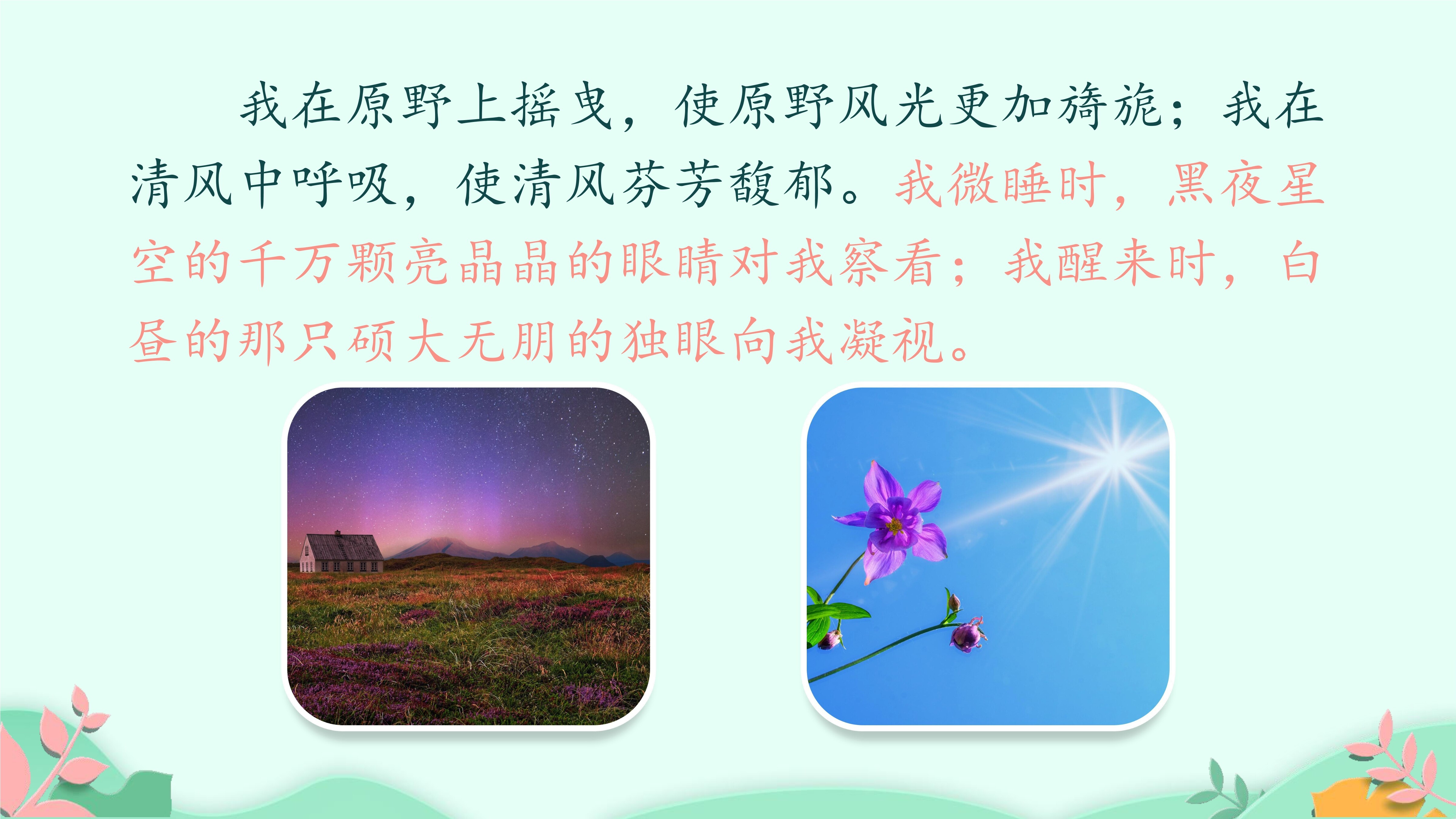 我在原野上摇曳，使原野风光更加旖旎；我在清风中呼吸，使清风芬芳馥郁。我微睡时，黑夜星空的千万颗亮晶晶的眼睛对我察看；我醒来时，白昼的那只硕大无朋的独眼向我凝视。